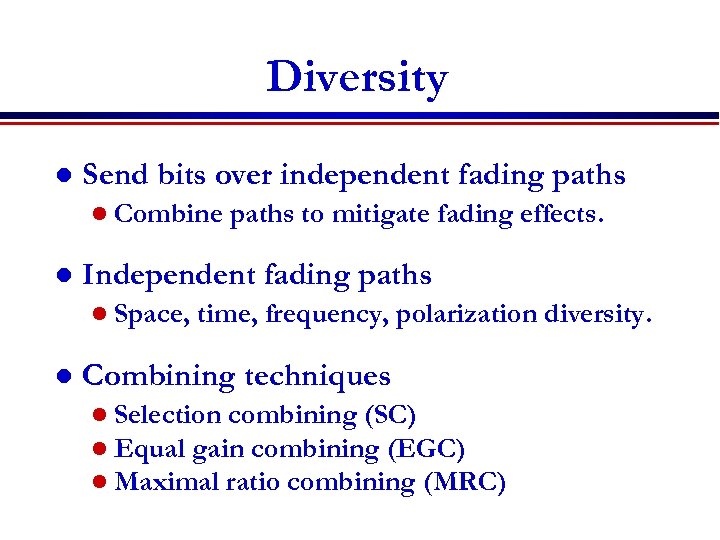 Diversity

- Send bits over independent fading paths
  - Combine paths to mitigate fading effects.

- Independent fading paths
  - Space, time, frequency, polarization diversity.

- Combining techniques
  - Selection combining (SC)
  - Equal gain combining (EGC)
  - Maximal ratio combining (MRC)